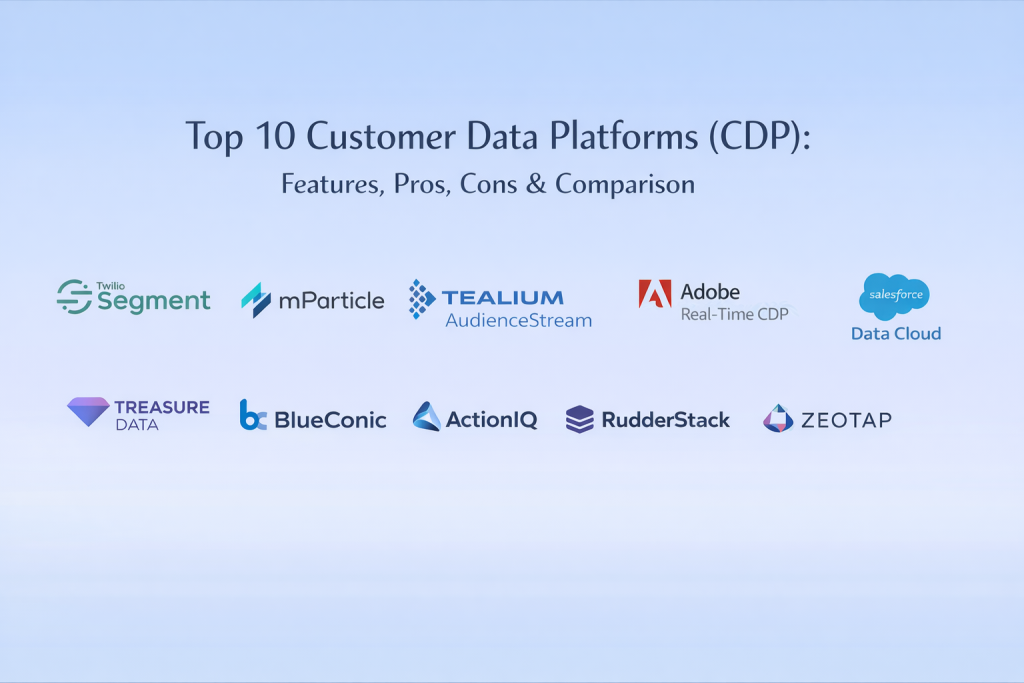 Top 10 Customer Data Platforms (CDP):
Features, Pros, Cons & Comparison

Twilio Segment

mParticle

TEALIUM AudienceStream

Adobe Real-Time CDP

salesforce Data Cloud

TREASURE DATA

BlueConic

ActionIQ

RudderStack

ZEOTAP